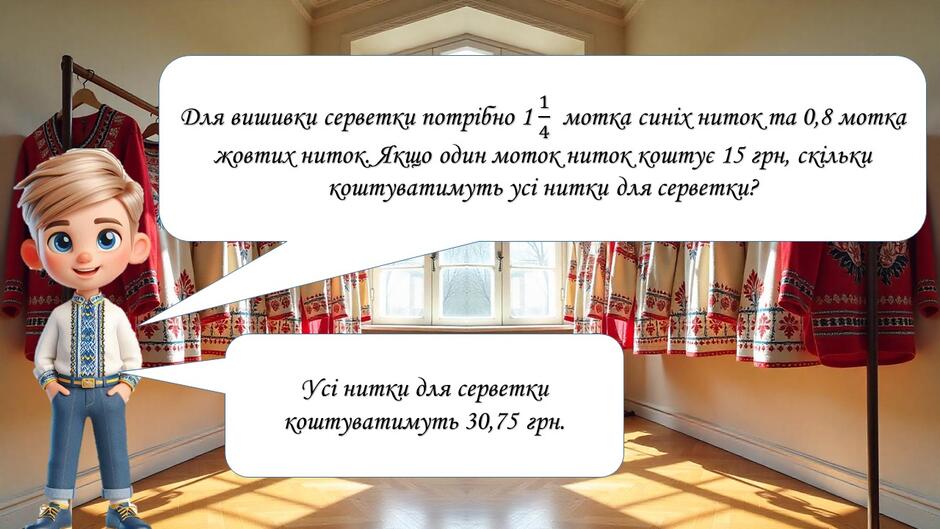 Для вишивки серветки потрібно $1\frac{1}{4}$ мотка синіх ниток та 0,8 мотка жовтих ниток. Якщо один моток ниток коштує 15 грн, скільки коштуватимуть усі нитки для серветки?

Усі нитки для серветки коштуватимуть 30,75 грн.